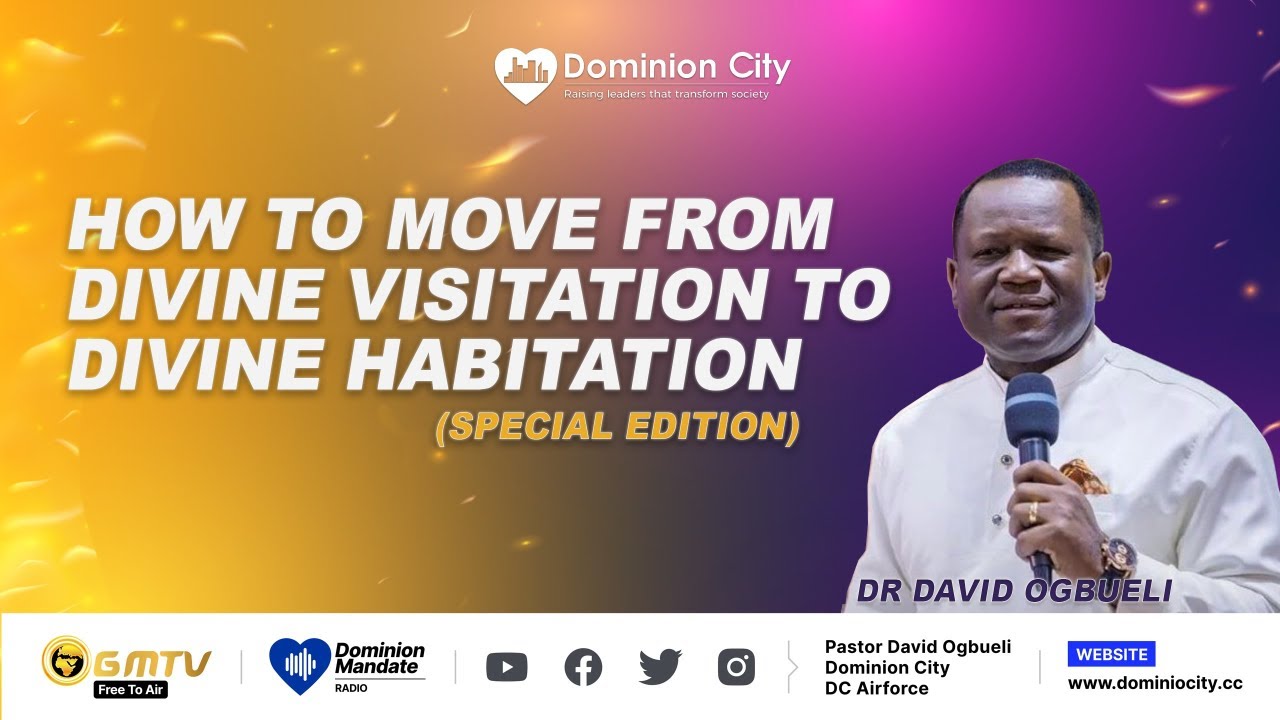 Dominion City
Raising leaders that transform society

HOW TO MOVE FROM DIVINE VISITATION TO DIVINE HABITATION
(SPECIAL EDITION)

DR DAVID OGBUELI

GMTV
Free To Air

Dominion Mandate
RADIO

Pastor David Ogbueli
Dominion City
DC Airforce

WEBSITE
www.dominiocity.cc